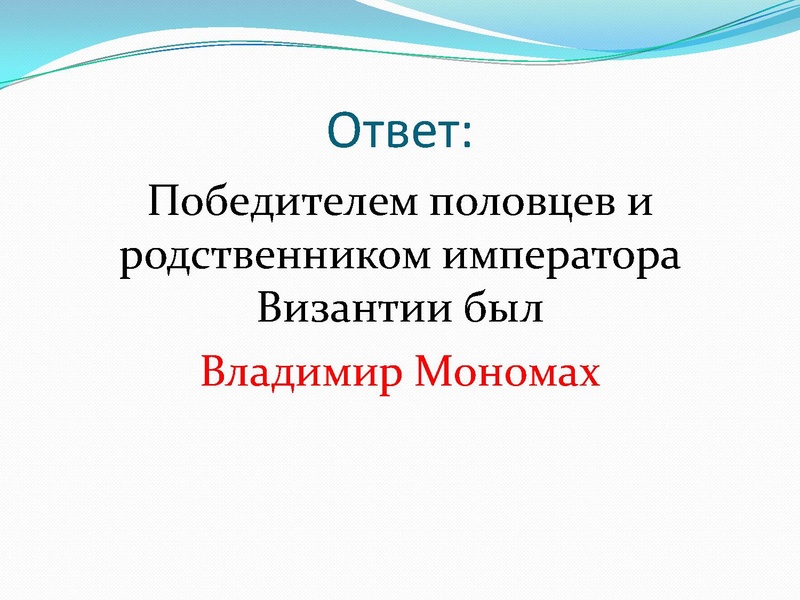 Ответ:

Победителем половцев и родственником императора Византии был

Владимир Мономах